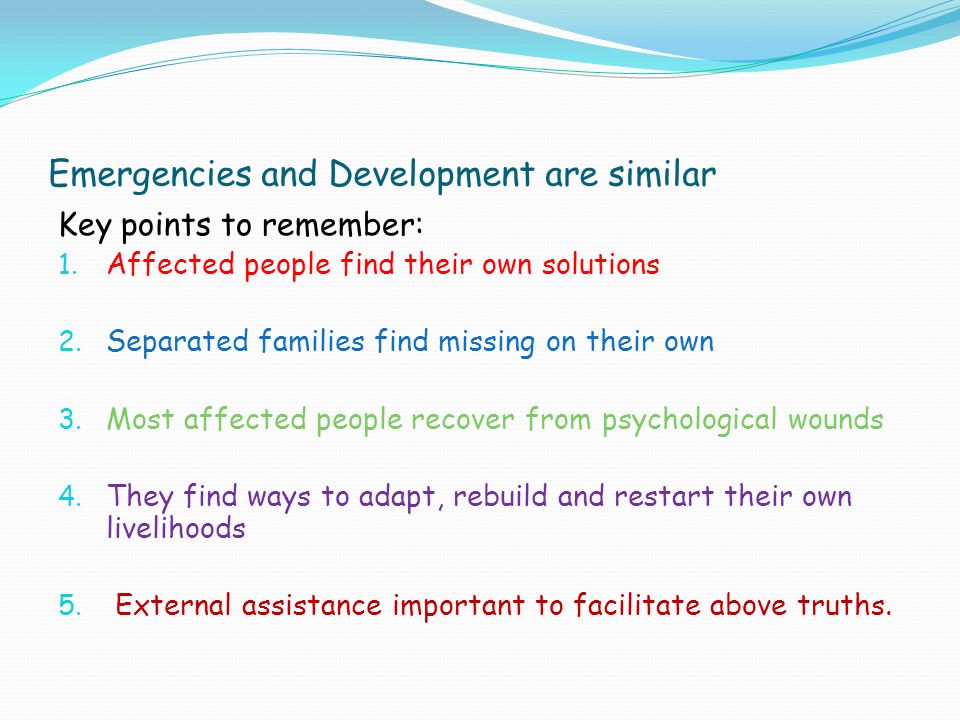 Emergencies and Development are similar

Key points to remember:

1. Affected people find their own solutions

2. Separated families find missing on their own

3. Most affected people recover from psychological wounds

4. They find ways to adapt, rebuild and restart their own livelihoods

5. External assistance important to facilitate above truths.